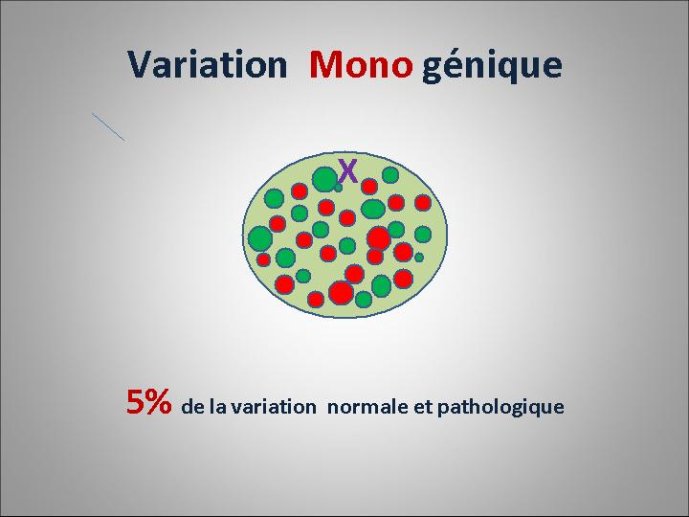 Variation Mono génique

X

5% de la variation normale et pathologique